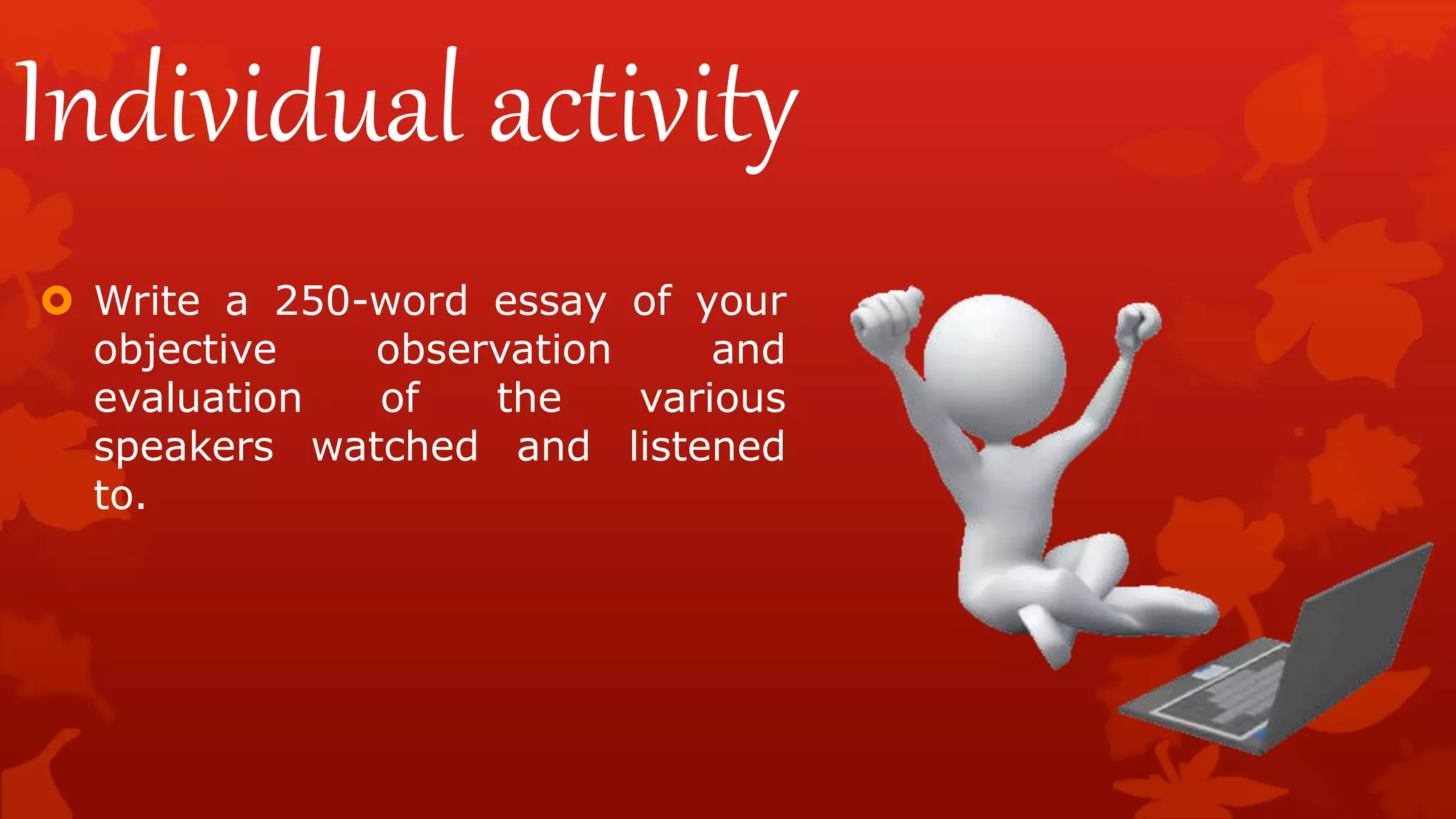 Individual activity

Write a 250-word essay of your objective observation and evaluation of the various speakers watched and listened to.